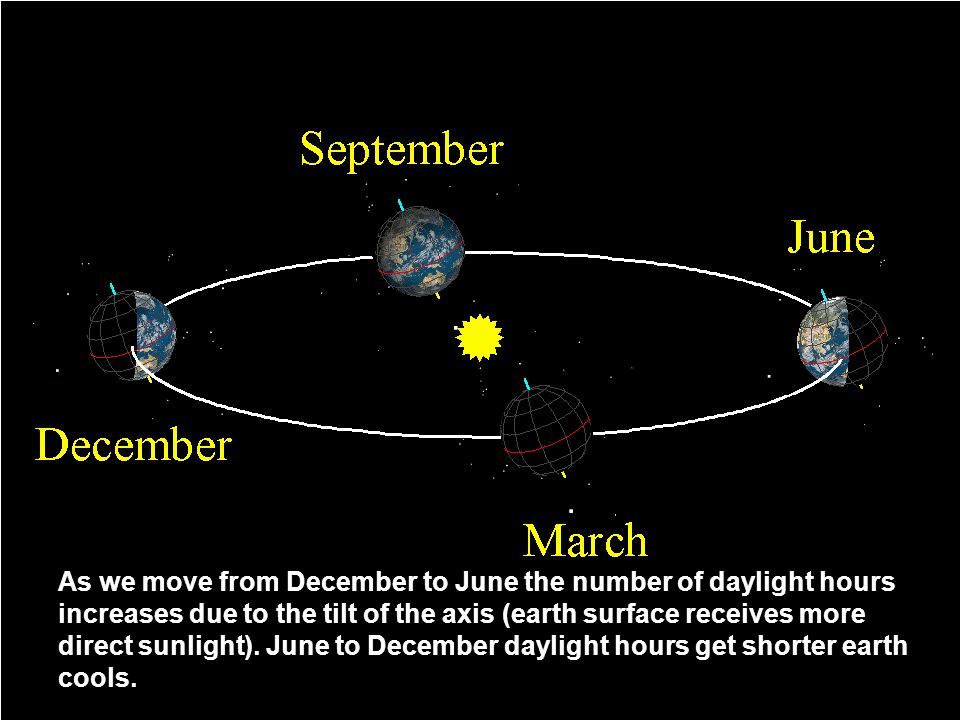 September

June

December

March

As we move from December to June the number of daylight hours increases due to the tilt of the axis (earth surface receives more direct sunlight). June to December daylight hours get shorter earth cools.